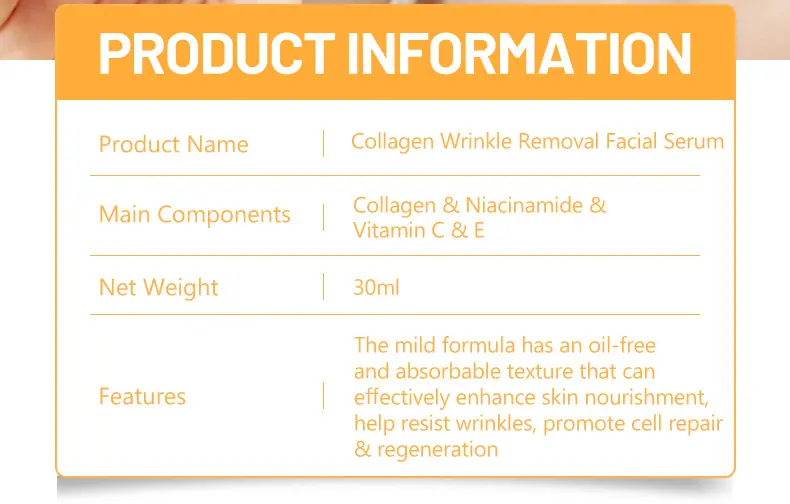 PRODUCT INFORMATION

Product Name
Collagen Wrinkle Removal Facial Serum

Main Components
Collagen & Niacinamide & Vitamin C & E

Net Weight
30ml

Features
The mild formula has an oil-free and absorbable texture that can effectively enhance skin nourishment, help resist wrinkles, promote cell repair & regeneration